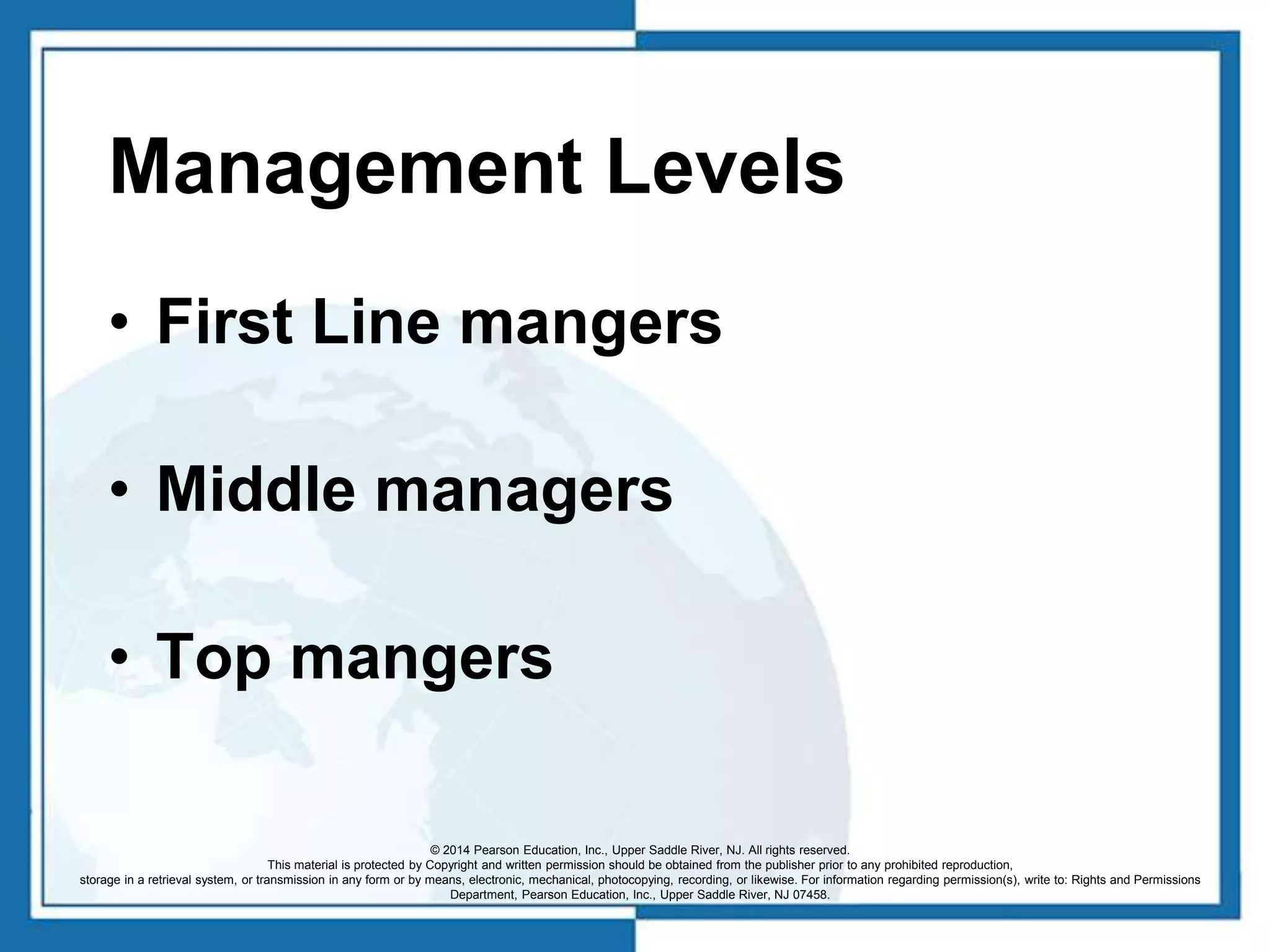 Management Levels

• First Line mangers

• Middle managers

• Top mangers

© 2014 Pearson Education, Inc., Upper Saddle River, NJ. All rights reserved.
This material is protected by Copyright and written permission should be obtained from the publisher prior to any prohibited reproduction, storage in a retrieval system, or transmission in any form or by means, electronic, mechanical, photocopying, recording, or likewise. For information regarding permission(s), write to: Rights and Permissions Department, Pearson Education, Inc., Upper Saddle River, NJ 07458.